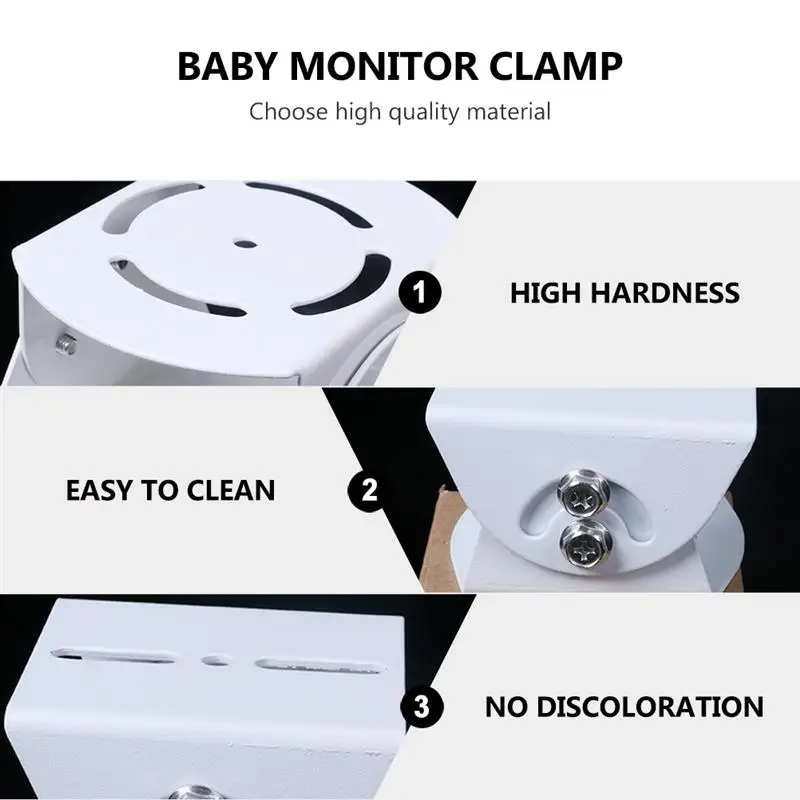 BABY MONITOR CLAMP
Choose high quality material

1 HIGH HARDNESS

EASY TO CLEAN 2

3 NO DISCOLORATION